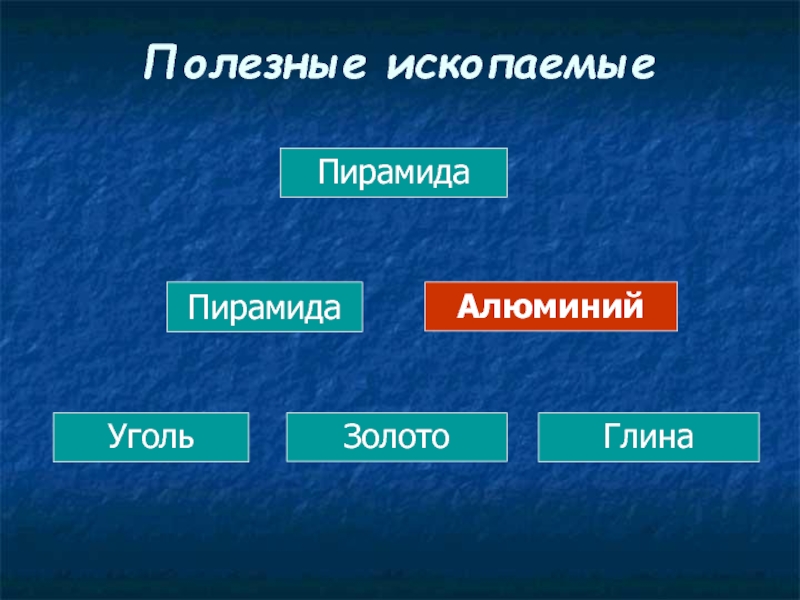 Полезные ископаемые

Пирамида

Пирамида

Алюминий

Уголь

Золото

Глина